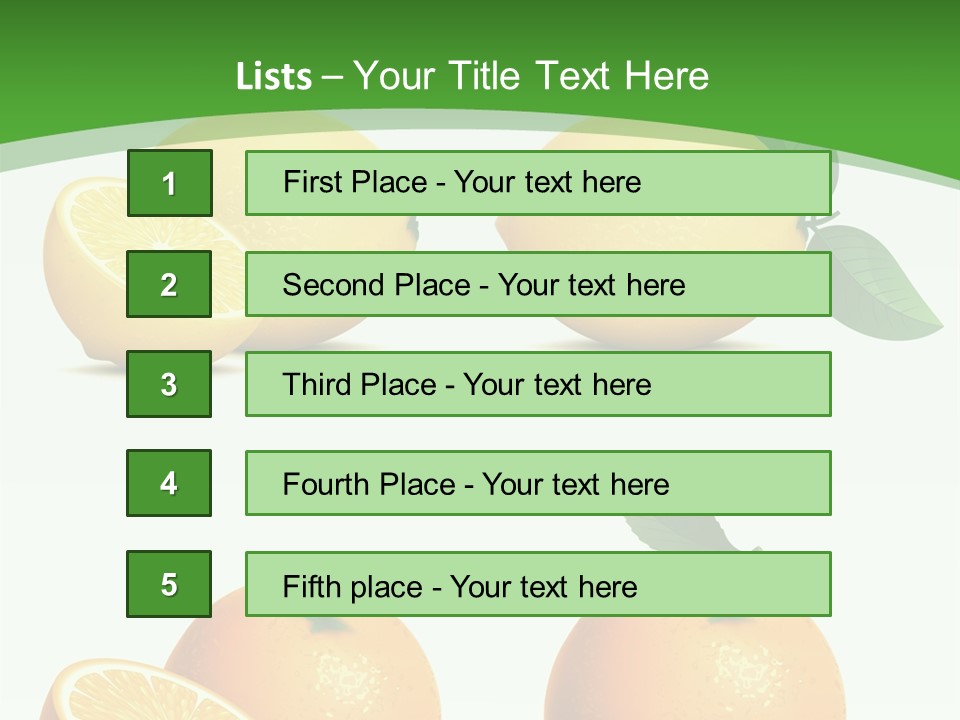 Lists – Your Title Text Here

1
First Place - Your text here

2
Second Place - Your text here

3
Third Place - Your text here

4
Fourth Place - Your text here

5
Fifth place - Your text here